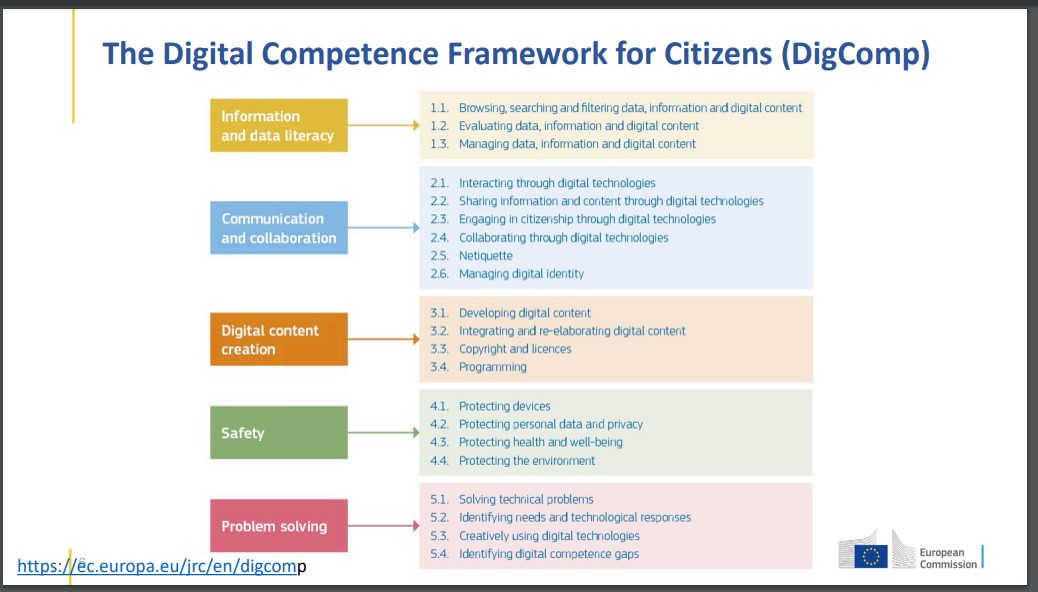 The Digital Competence Framework for Citizens (DigComp)

Information and data literacy

1.1. Browsing, searching and filtering data, information and digital content
1.2. Evaluating data, information and digital content
1.3. Managing data, information and digital content

Communication and collaboration

2.1. Interacting through digital technologies
2.2. Sharing information and content through digital technologies
2.3. Engaging in citizenship through digital technologies
2.4. Collaborating through digital technologies
2.5. Netiquette
2.6. Managing digital identity

Digital content creation

3.1. Developing digital content
3.2. Integrating and re-elaborating digital content
3.3. Copyright and licences
3.4. Programming

Safety

4.1. Protecting devices
4.2. Protecting personal data and privacy
4.3. Protecting health and well-being
4.4. Protecting the environment

Problem solving

5.1. Solving technical problems
5.2. Identifying needs and technological responses
5.3. Creatively using digital technologies
5.4. Identifying digital competence gaps

https://ec.europa.eu/jrc/en/digcomp

European Commission